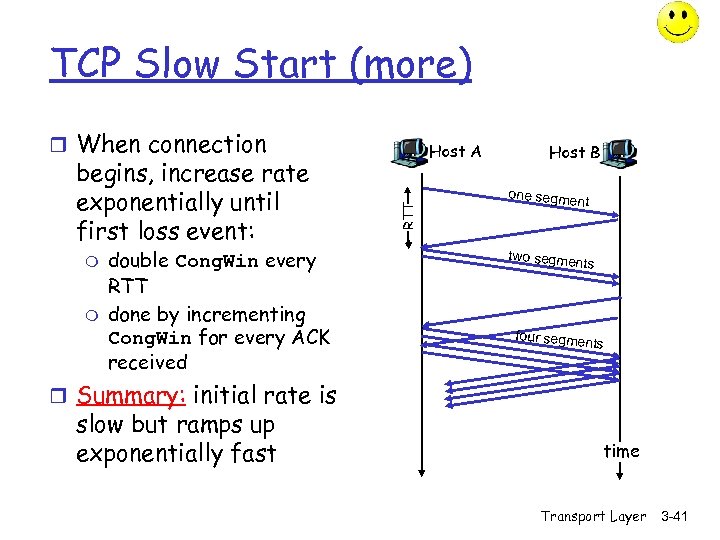 TCP Slow Start (more)

❒ When connection begins, increase rate exponentially until first loss event:
❍ double CongWin every RTT
❍ done by incrementing CongWin for every ACK received
❒ Summary: initial rate is slow but ramps up exponentially fast

Host A
Host B
RTT
one segment
two segments
four segments
time

Transport Layer 3-41